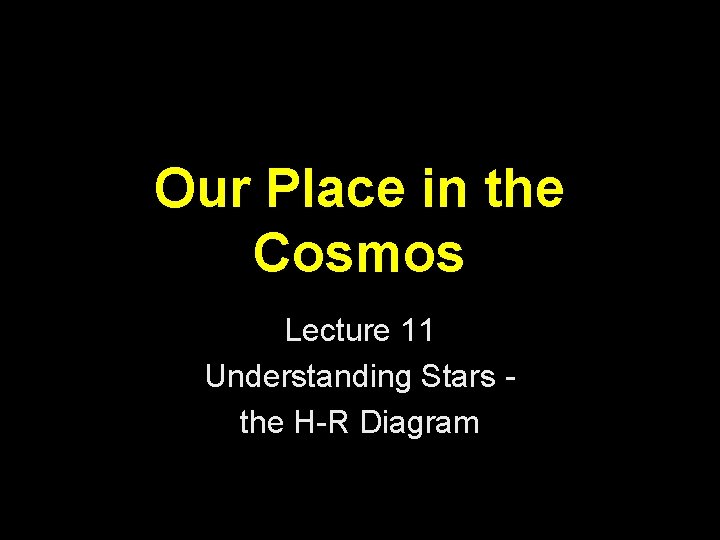 Our Place in the Cosmos

Lecture 11
Understanding Stars - the H-R Diagram